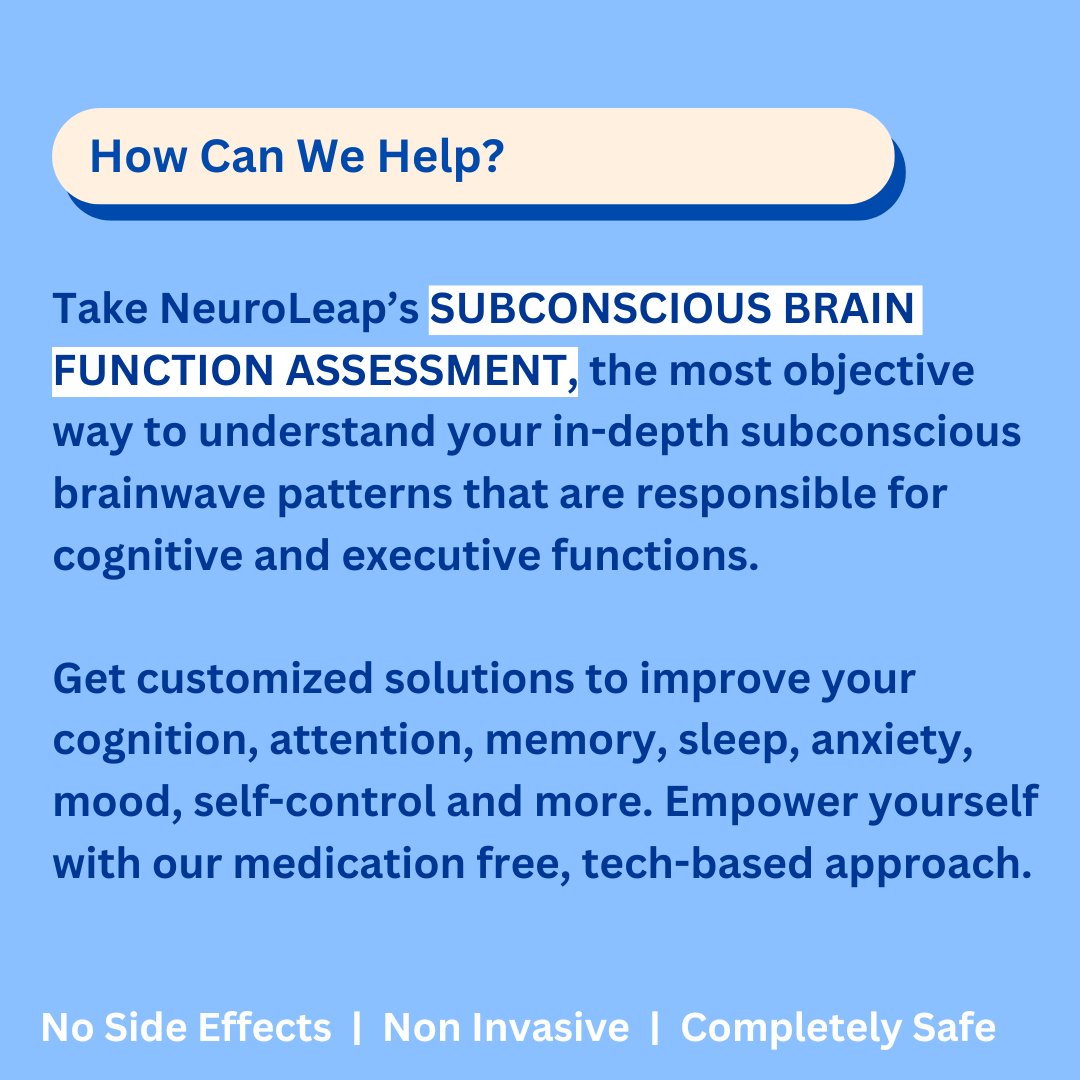 How Can We Help?

Take NeuroLeap's SUBCONSCIOUS BRAIN FUNCTION ASSESSMENT, the most objective way to understand your in-depth subconscious brainwave patterns that are responsible for cognitive and executive functions.

Get customized solutions to improve your cognition, attention, memory, sleep, anxiety, mood, self-control and more. Empower yourself with our medication free, tech-based approach.

No Side Effects | Non Invasive | Completely Safe